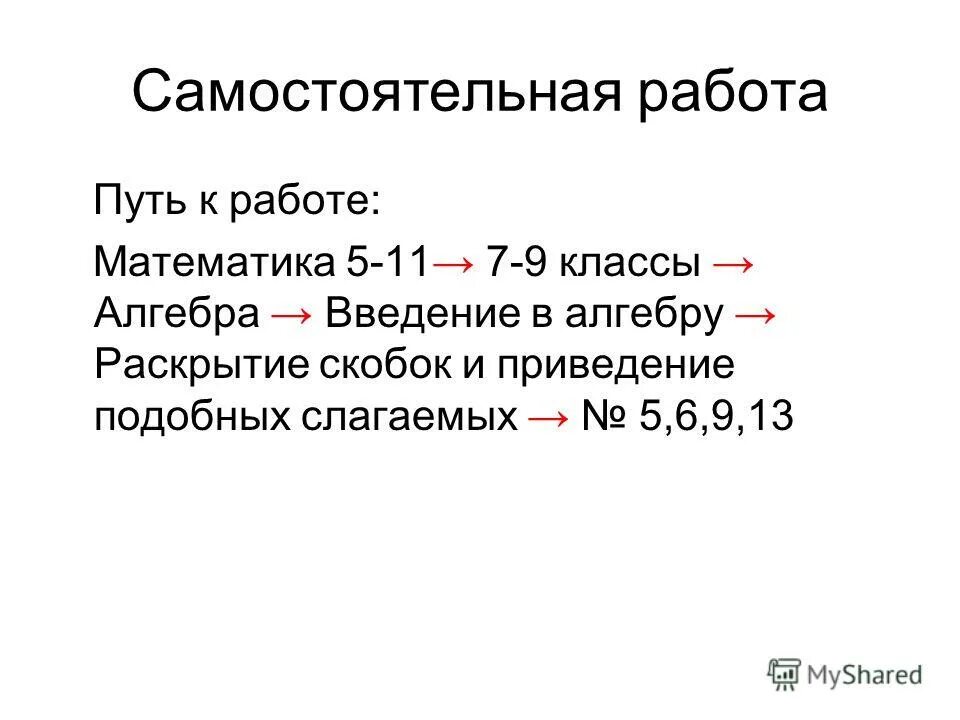 Самостоятельная работа

Путь к работе:

Математика 5-11→ 7-9 классы → Алгебра → Введение в алгебру → Раскрытие скобок и приведение подобных слагаемых → № 5,6,9,13

MyShared